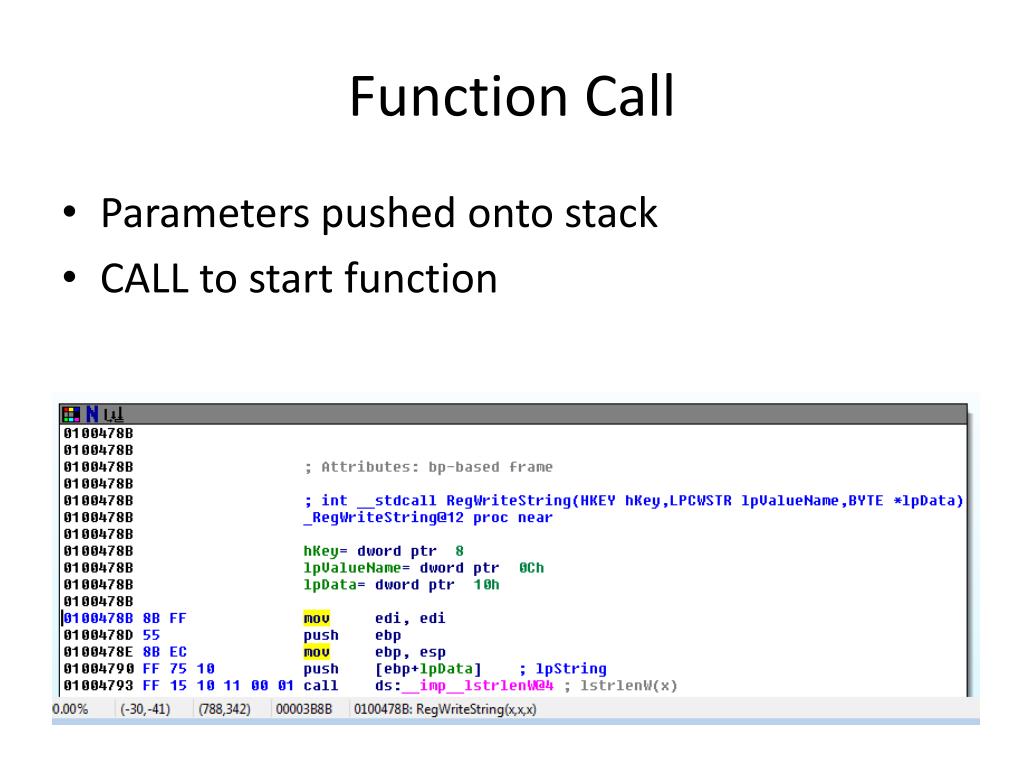 Function Call

• Parameters pushed onto stack
• CALL to start function

0100478B
0100478B
0100478B ; Attributes: bp-based frame
0100478B
0100478B ; int __stdcall RegWriteString(HKEY hKey,LPCWSTR lpValueName,BYTE *lpData)
0100478B _RegWriteString@12 proc near
0100478B
0100478B hKey= dword ptr 8
0100478B lpValueName= dword ptr 0Ch
0100478B lpData= dword ptr 10h
0100478B
0100478B 8B FF mov edi, edi
0100478D 55 push ebp
0100478E 8B EC mov ebp, esp
01004790 FF 75 10 push [ebp+lpData] ; lpString
01004793 FF 15 10 11 00 01 call ds:__imp__lstrlenW@4 ; lstrlenW(x)

0.00% (-30,-41) (788,342) 00003B8B 0100478B: RegWriteString(x,x,x)